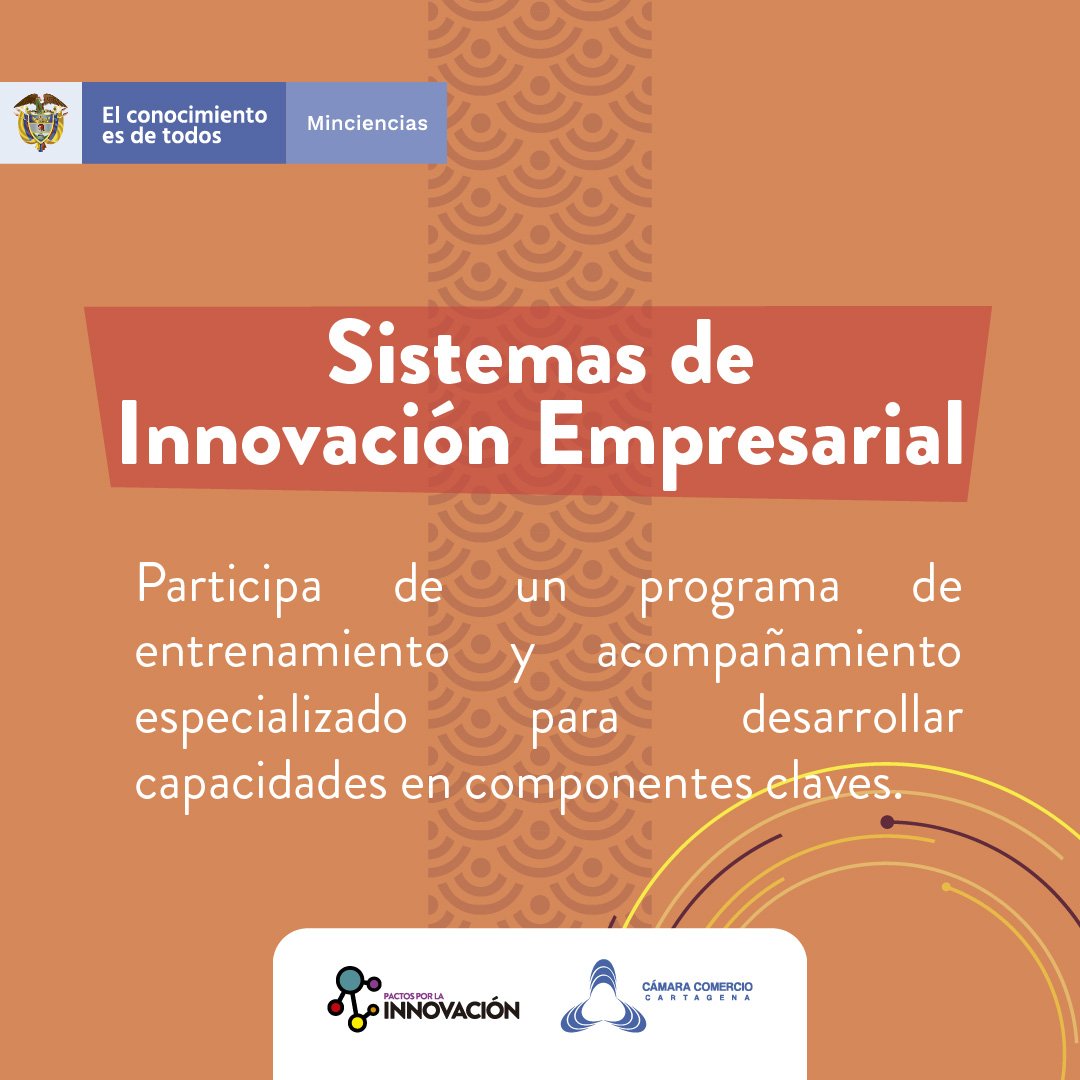 El conocimiento es de todos

Minciencias

Sistemas de Innovación Empresarial

Participa de un programa de entrenamiento y acompañamiento especializado para desarrollar capacidades en componentes claves.

PACTOS POR LA INNOVACIÓN

CÁMARA COMERCIO CARTAGENA